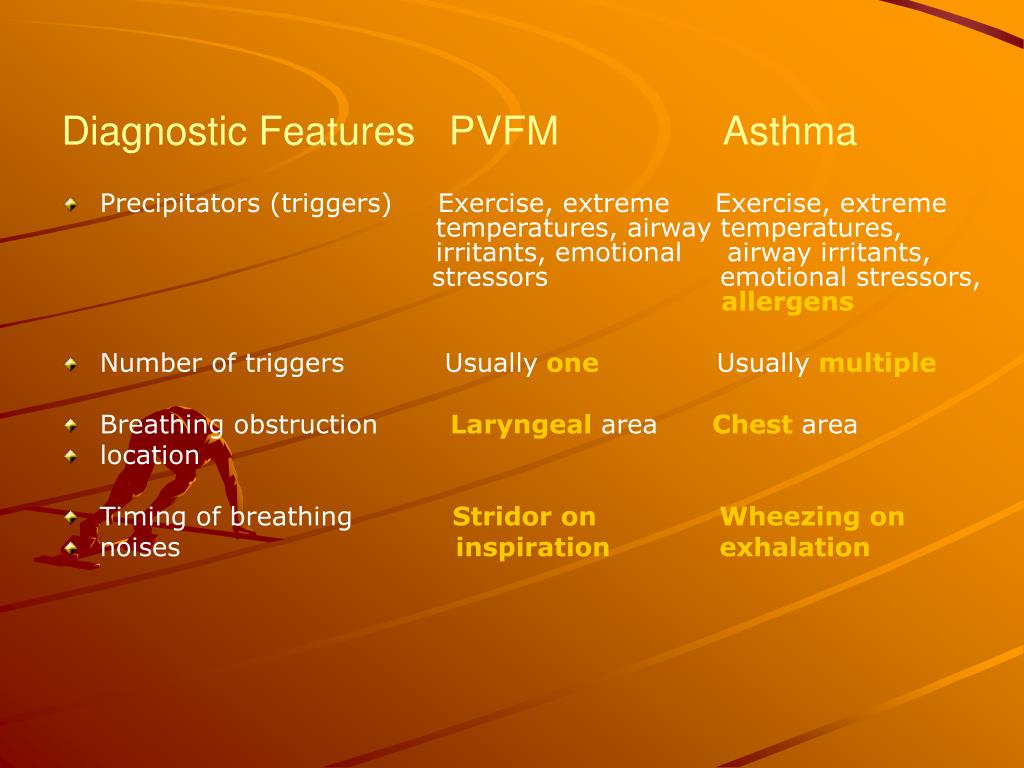 | Diagnostic Features | PVFM | Asthma |
|---|---|---|
| Precipitators (triggers) | Exercise, extreme temperatures, airway irritants, emotional stressors | Exercise, extreme temperatures, airway irritants, emotional stressors, allergens |
| Number of triggers | Usually one | Usually multiple |
| Breathing obstruction location | Laryngeal area | Chest area |
| Timing of breathing noises | Stridor on inspiration | Wheezing on exhalation |